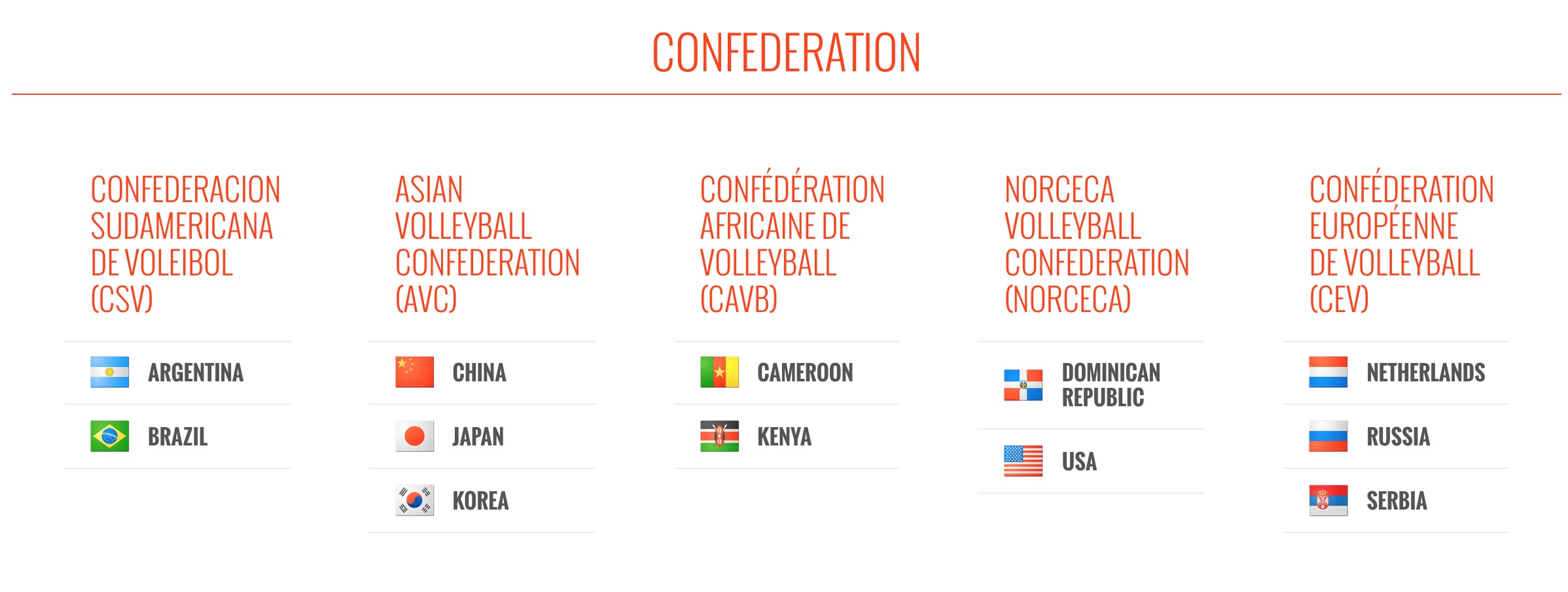 CONFEDERATION

CONFEDERACION SUDAMERICANA DE VOLEIBOL (CSV)

ARGENTINA

BRAZIL

ASIAN VOLLEYBALL CONFEDERATION (AVC)

CHINA

JAPAN

KOREA

CONFÉDÉRATION AFRICAINE DE VOLLEYBALL (CAVB)

CAMEROON

KENYA

NORCECA VOLLEYBALL CONFEDERATION (NORCECA)

DOMINICAN REPUBLIC

USA

CONFÉDERATION EUROPÉENNE DE VOLLEYBALL (CEV)

NETHERLANDS

RUSSIA

SERBIA